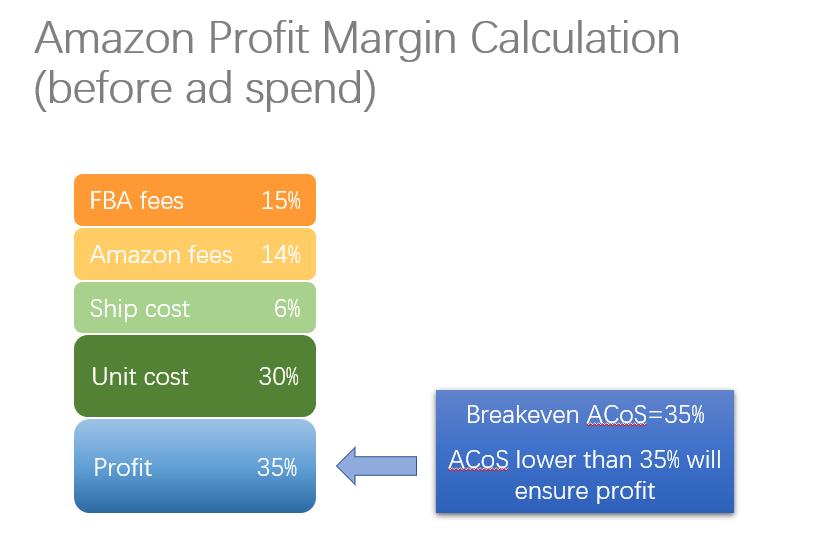 Amazon Profit Margin Calculation (before ad spend)

FBA fees 15%

Amazon fees 14%

Ship cost 6%

Unit cost 30%

Profit 35%

Breakeven ACoS=35%

ACoS lower than 35% will ensure profit